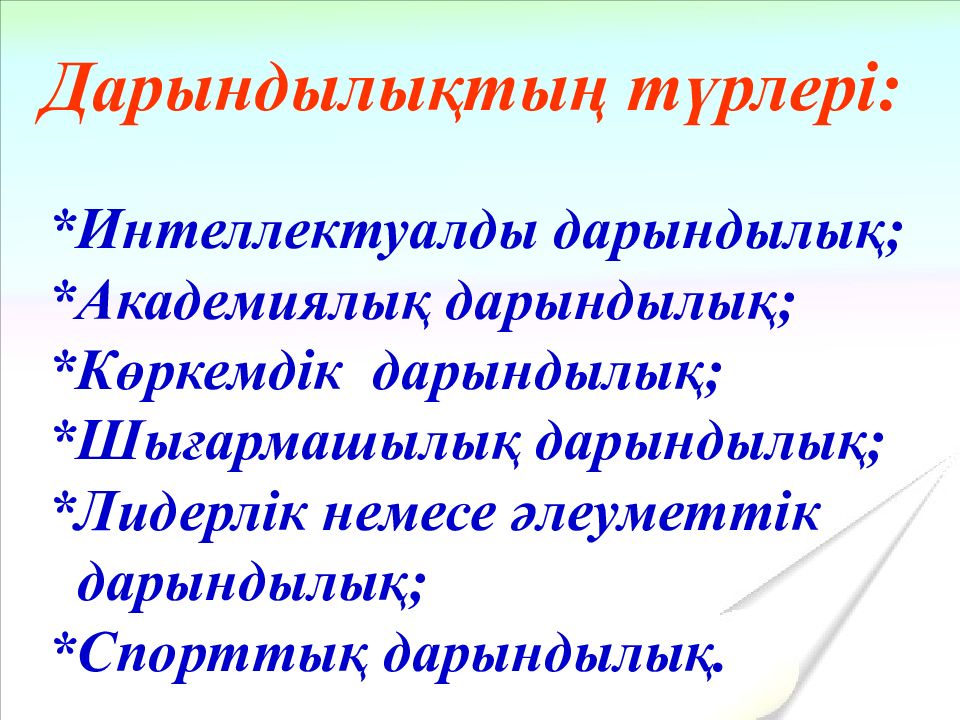 Дарындылықтың түрлері:

*Интеллектуалды дарындылық;
*Академиялық дарындылық;
*Көркемдік дарындылық;
*Шығармашылық дарындылық;
*Лидерлік немесе әлеуметтік дарындылық;
*Спорттық дарындылық.